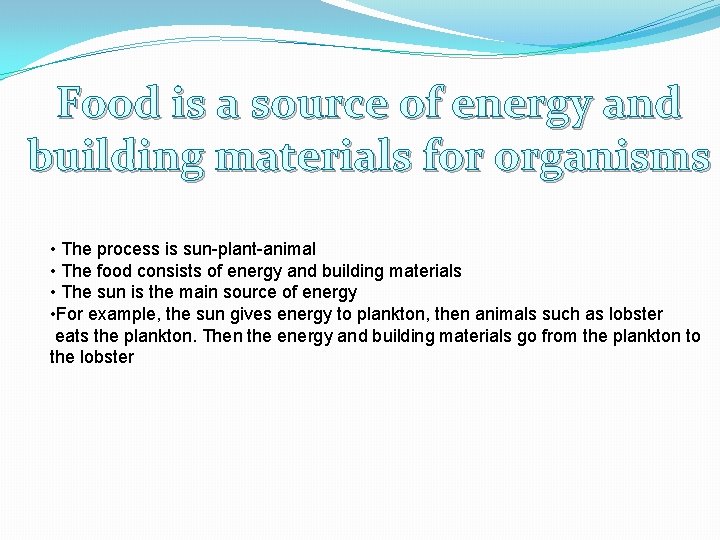 Food is a source of energy and building materials for organisms

• The process is sun-plant-animal
• The food consists of energy and building materials
• The sun is the main source of energy
•For example, the sun gives energy to plankton, then animals such as lobster eats the plankton. Then the energy and building materials go from the plankton to the lobster